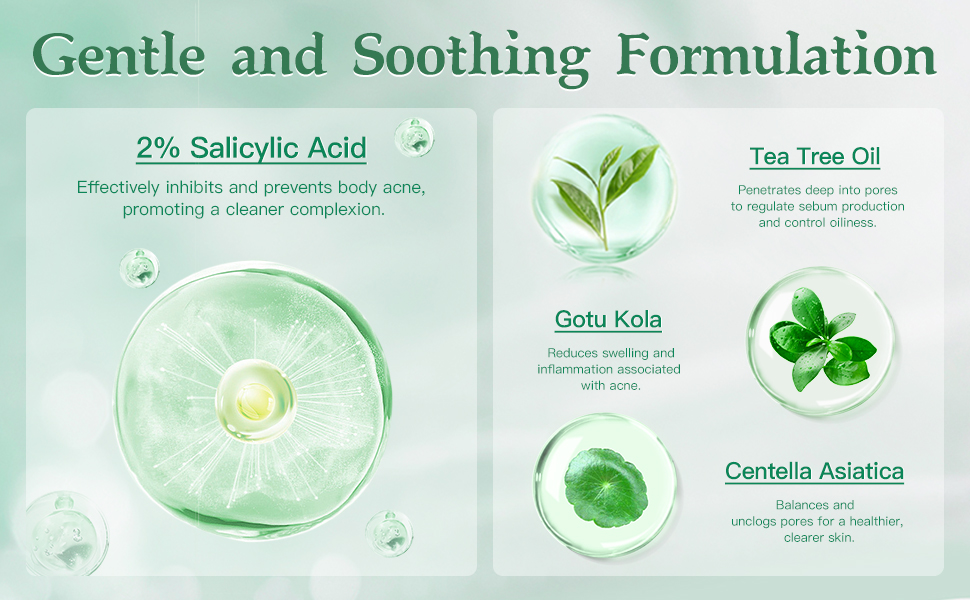 Gentle and Soothing Formulation

2% Salicylic Acid

Effectively inhibits and prevents body acne, promoting a cleaner complexion.

Tea Tree Oil

Penetrates deep into pores to regulate sebum production and control oiliness.

Gotu Kola

Reduces swelling and inflammation associated with acne.

Centella Asiatica

Balances and unclogs pores for a healthier, clearer skin.